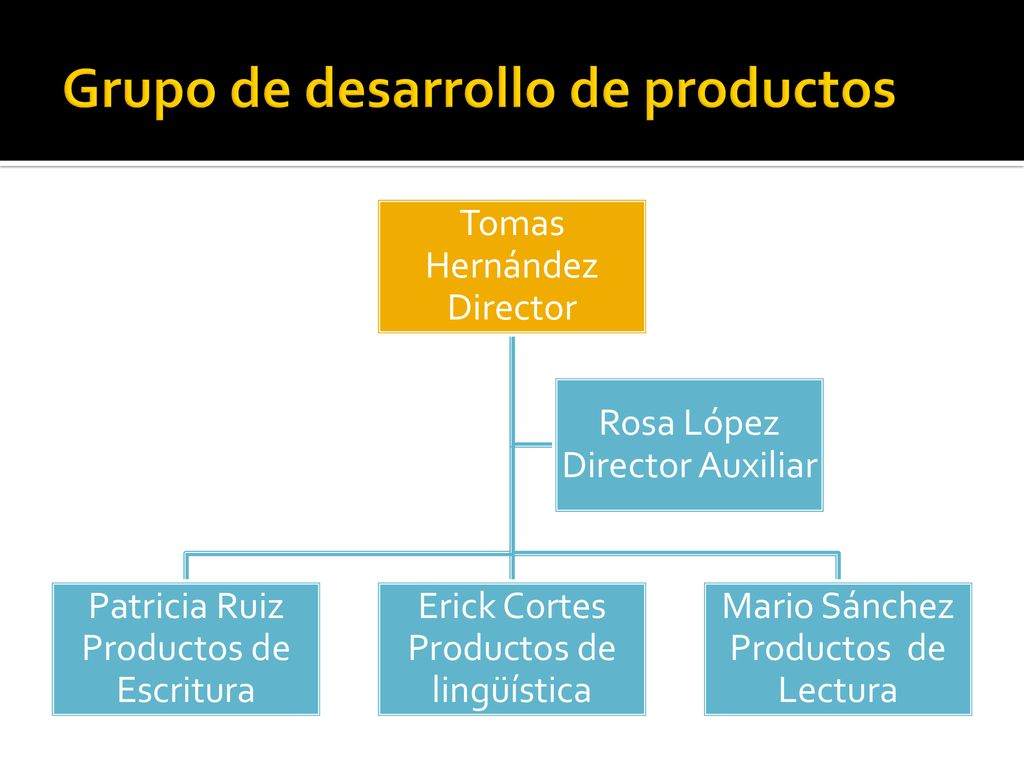 Grupo de desarrollo de productos

Tomas Hernández Director

Rosa López Director Auxiliar

Patricia Ruiz Productos de Escritura

Erick Cortes Productos de lingüística

Mario Sánchez Productos de Lectura